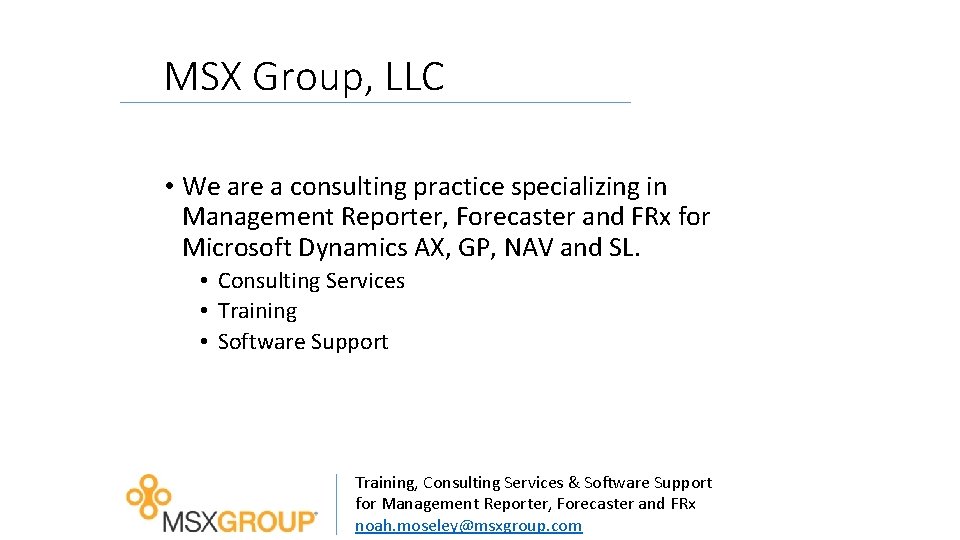 MSX Group, LLC

• We are a consulting practice specializing in Management Reporter, Forecaster and FRx for Microsoft Dynamics AX, GP, NAV and SL.

• Consulting Services
• Training
• Software Support

MSXGROUP

Training, Consulting Services & Software Support for Management Reporter, Forecaster and FRx
noah.moseley@msxgroup.com